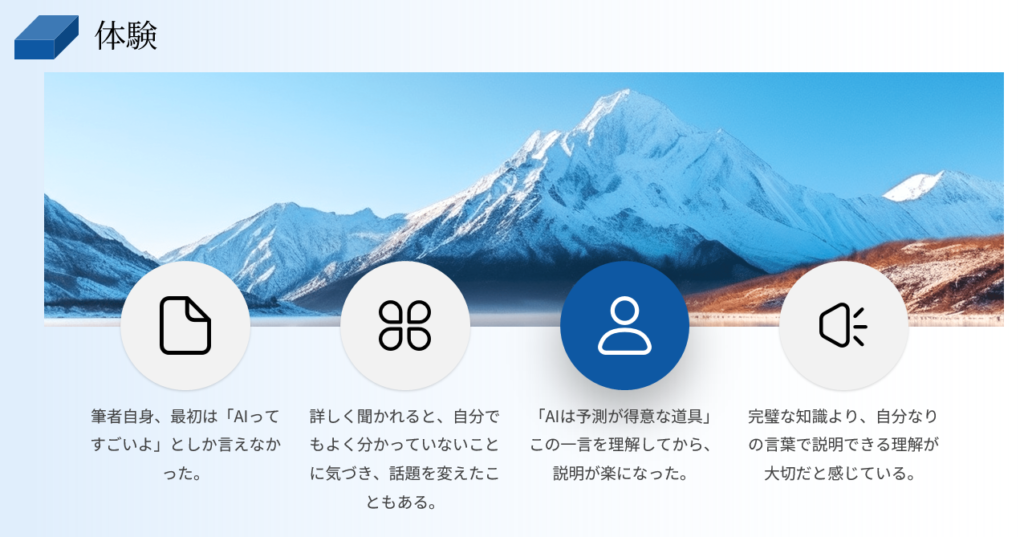 体験

筆者自身、最初は「AIってすごいよ」としか言えなかった。

詳しく聞かれると、自分でもよく分かっていないことに気づき、話題を変えたこともある。

「AIは予測が得意な道具」この一言を理解してから、説明が楽になった。

完璧な知識より、自分なりの言葉で説明できる理解が大切だと感じている。